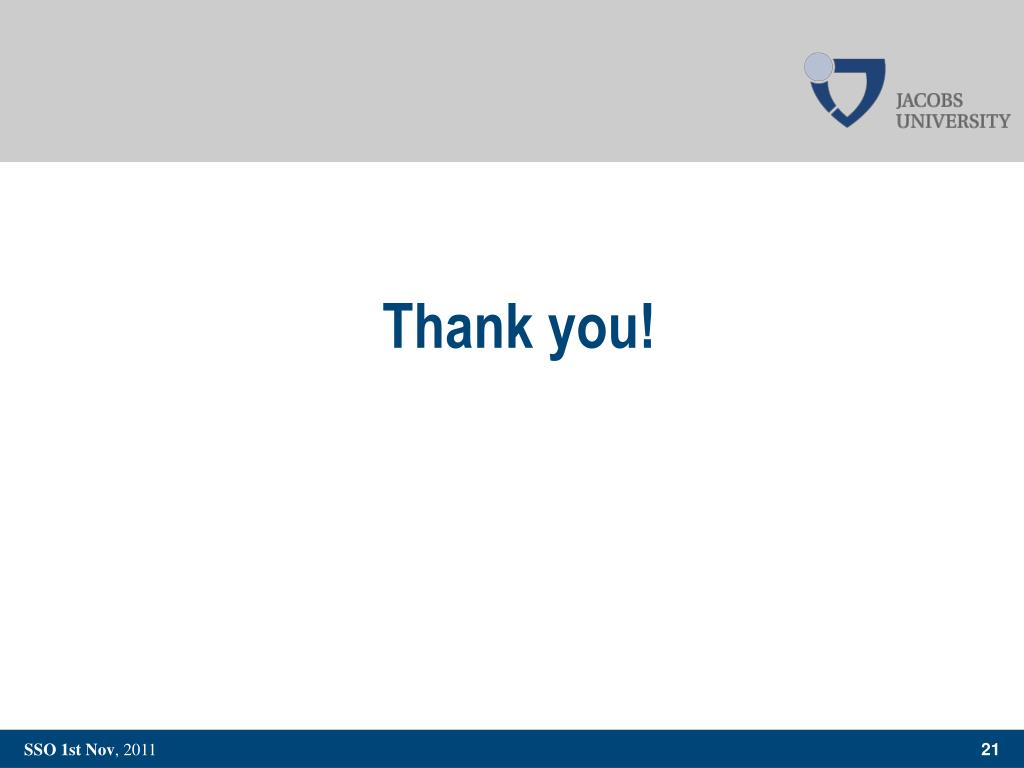 JACOBS UNIVERSITY

Thank you!

SSO 1st Nov, 2011

21